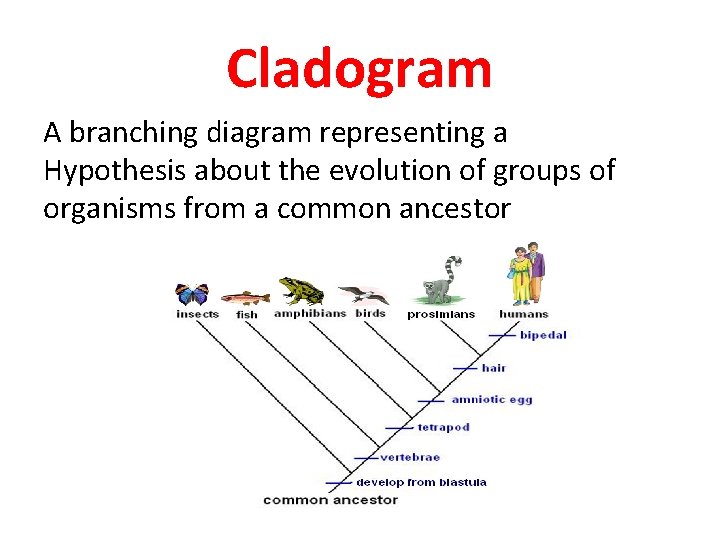 Cladogram

A branching diagram representing a Hypothesis about the evolution of groups of organisms from a common ancestor

insects fish amphibians birds prosimians humans

bipedal
hair
amniotic egg
tetrapod
vertebrae
develop from blastula
common ancestor